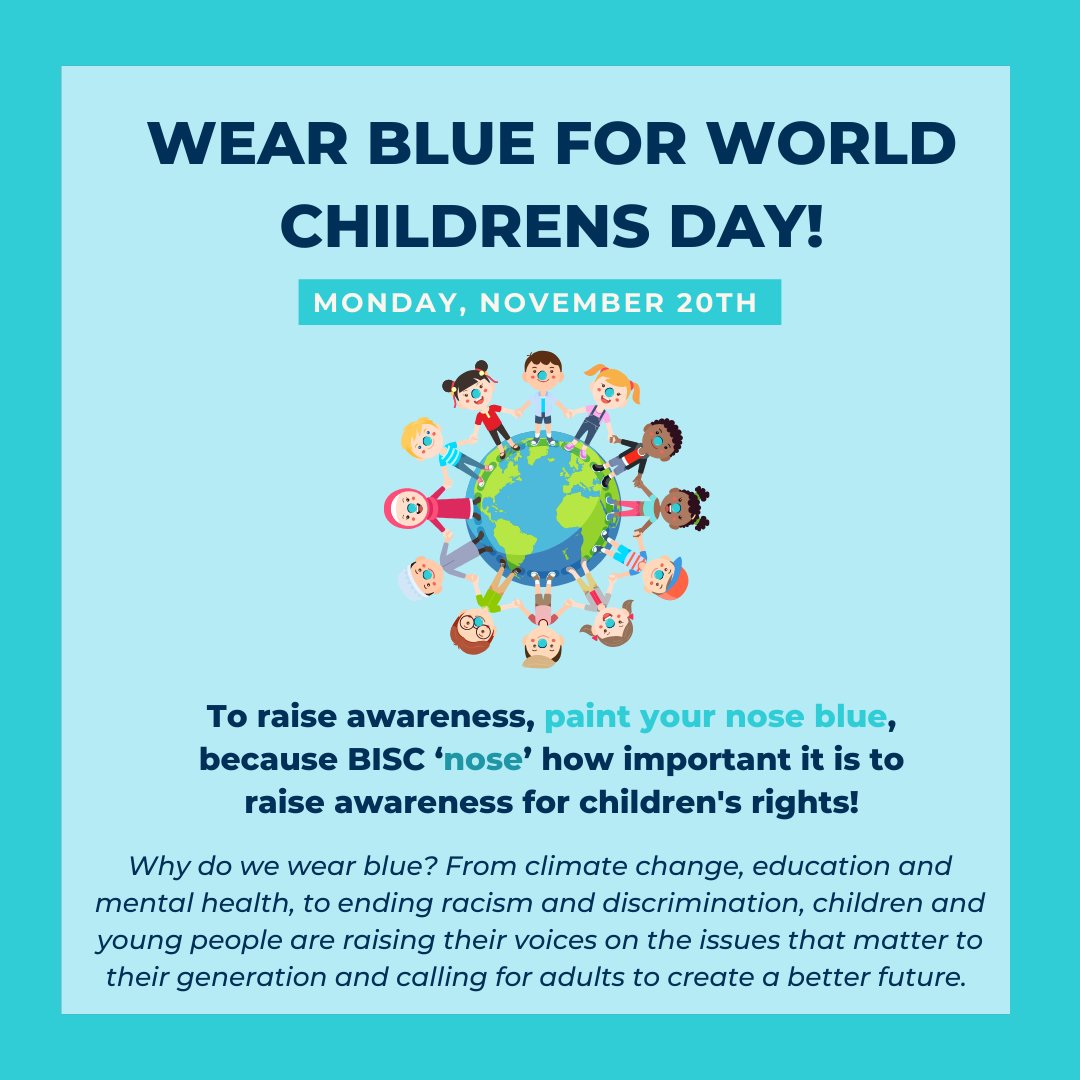 WEAR BLUE FOR WORLD CHILDRENS DAY!

MONDAY, NOVEMBER 20TH

To raise awareness, paint your nose blue, because BISC ‘nose’ how important it is to raise awareness for children's rights!

Why do we wear blue? From climate change, education and mental health, to ending racism and discrimination, children and young people are raising their voices on the issues that matter to their generation and calling for adults to create a better future.